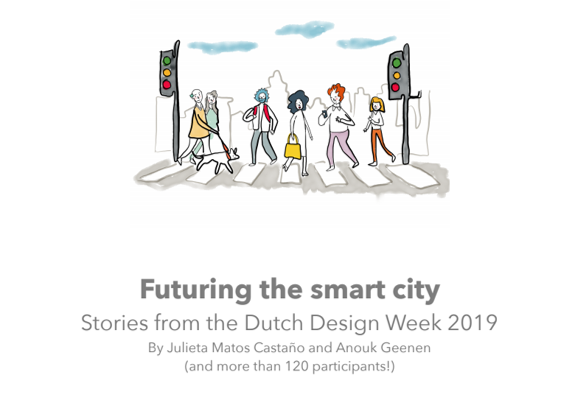 Futuring the smart city

Stories from the Dutch Design Week 2019

By Julieta Matos Castaño and Anouk Geenen
(and more than 120 participants!)